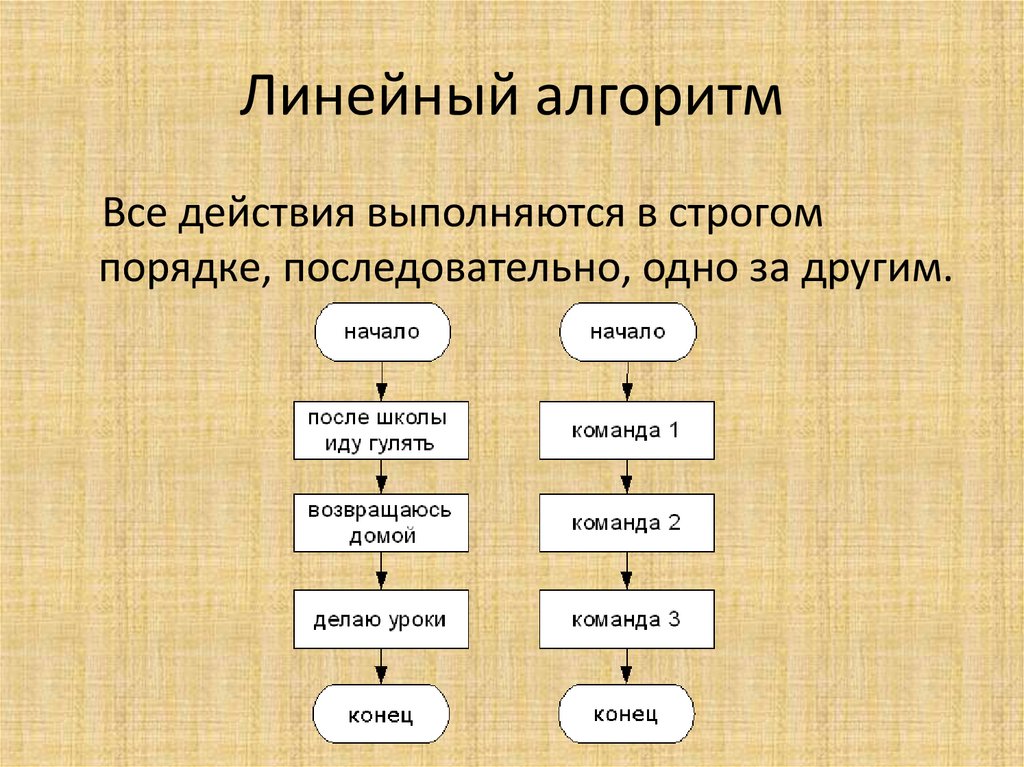 Линейный алгоритм

Все действия выполняются в строгом порядке, последовательно, одно за другим.

начало

после школы иду гулять

возвращаюсь домой

делаю уроки

конец

начало

команда 1

команда 2

команда 3

конец